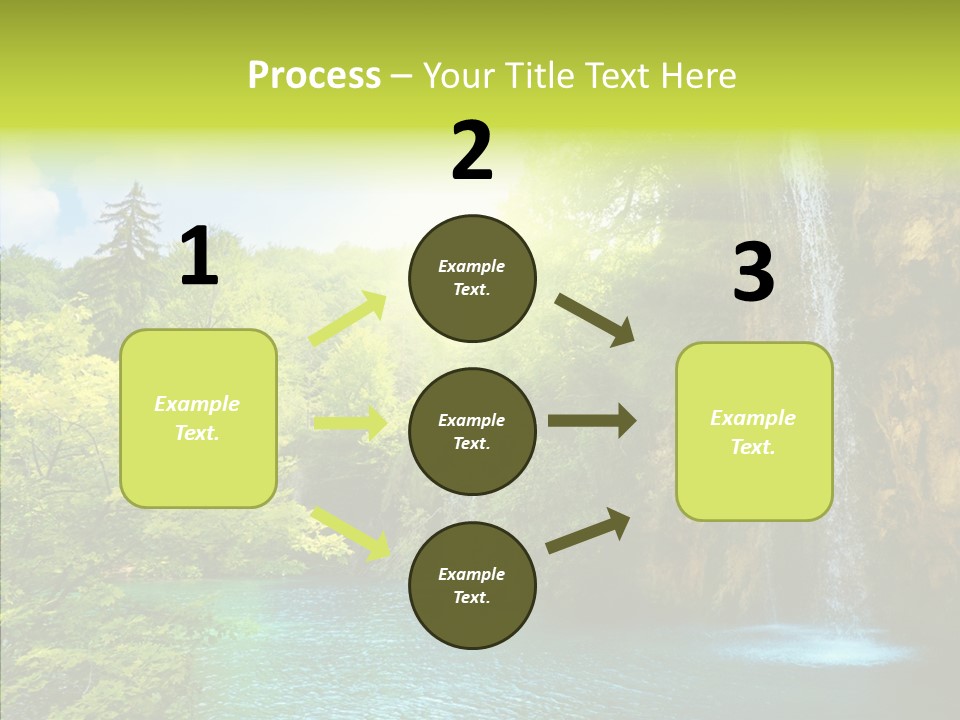 Process – Your Title Text Here

1

Example Text.

2

Example Text.

Example Text.

Example Text.

3

Example Text.